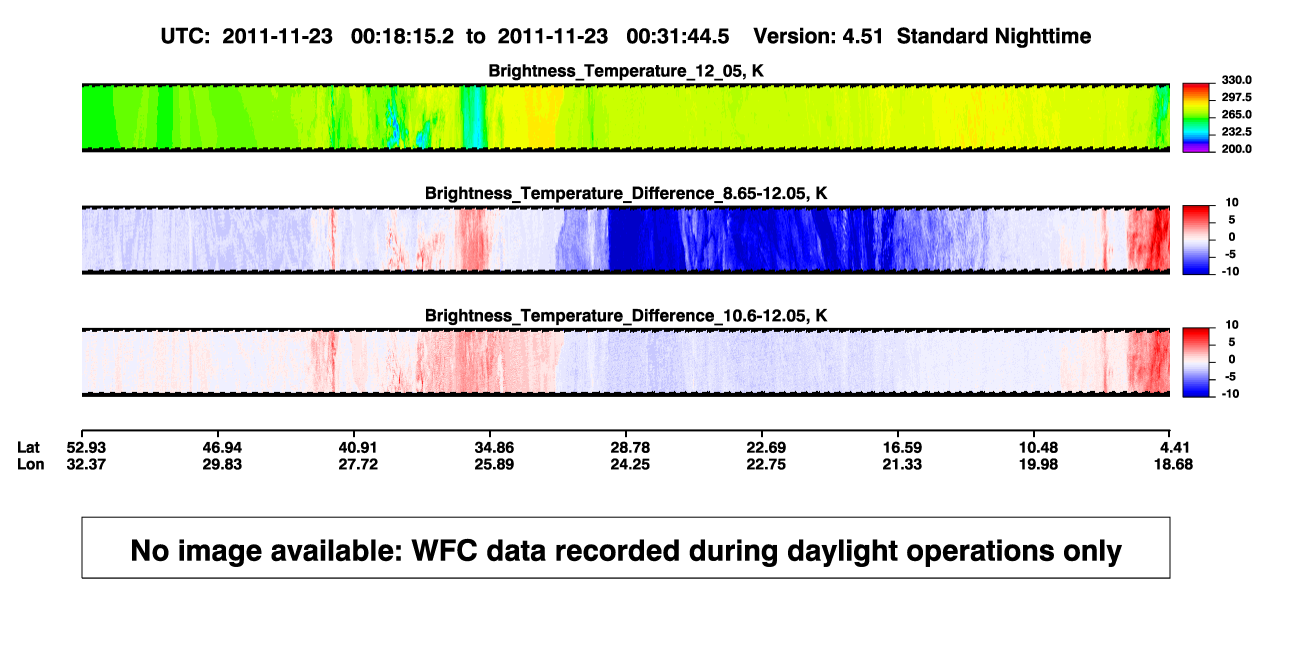 UTC: 2011-11-23 00:18:15.2 to 2011-11-23 00:31:44.5 Version: 4.51 Standard Nighttime

Brightness_Temperature_12_05, K

330.0
297.5
265.0
232.5
200.0

Brightness_Temperature_Difference_8.65-12.05, K

10
5
0
-5
-10

Brightness_Temperature_Difference_10.6-12.05, K

10
5
0
-5
-10

| Lat | 52.93 | 46.94 | 40.91 | 34.86 | 28.78 | 22.69 | 16.59 | 10.48 | 4.41 |
|---|---|---|---|---|---|---|---|---|---|
| Lon | 32.37 | 29.83 | 27.72 | 25.89 | 24.25 | 22.75 | 21.33 | 19.98 | 18.68 |

No image available: WFC data recorded during daylight operations only